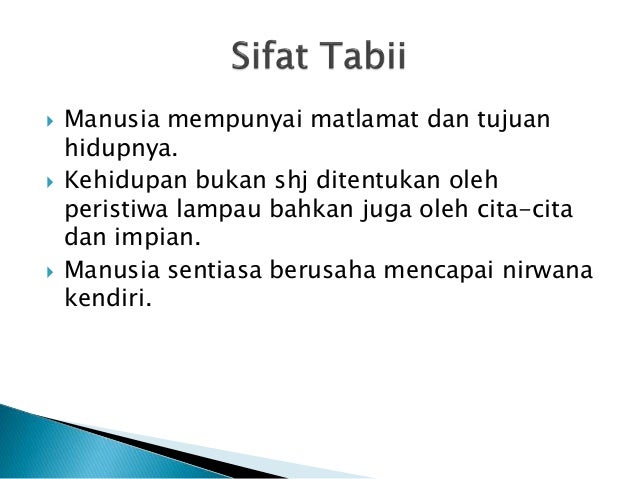 Sifat Tabii

Manusia mempunyai matlamat dan tujuan hidupnya.

Kehidupan bukan shj ditentukan oleh peristiwa lampau bahkan juga oleh cita-cita dan impian.

Manusia sentiasa berusaha mencapai nirwana kendiri.